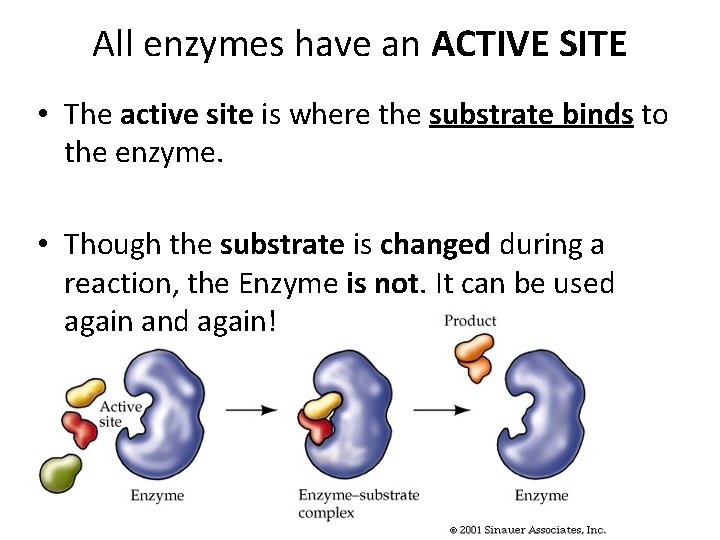 All enzymes have an **ACTIVE SITE**

• The **active site** is where the **substrate binds** to the enzyme.

• Though the **substrate** is **changed** during a reaction, the Enzyme **is not**. It can be used again and again!

Product

Active site

Enzyme

Enzyme–substrate complex

Enzyme

© 2001 Sinauer Associates, Inc.